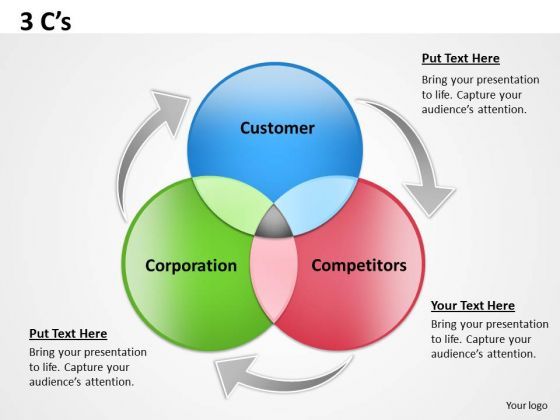 3 C's

Put Text Here

Bring your presentation to life. Capture your audience's attention.

Customer

Corporation

Competitors

Your Text Here

Bring your presentation to life. Capture your audience's attention.

Put Text Here

Bring your presentation to life. Capture your audience's attention.

Your logo